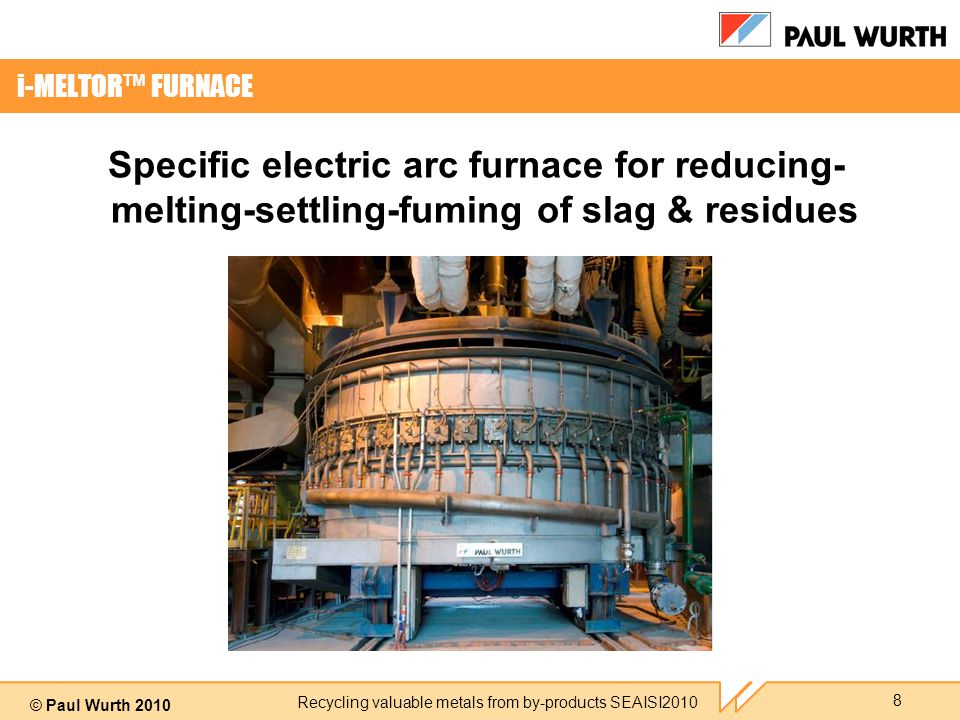 PAUL WURTH

i-MELTOR™ FURNACE

Specific electric arc furnace for reducing-melting-settling-fuming of slag & residues

PAUL WURTH

© Paul Wurth 2010

Recycling valuable metals from by-products SEAISI2010

8